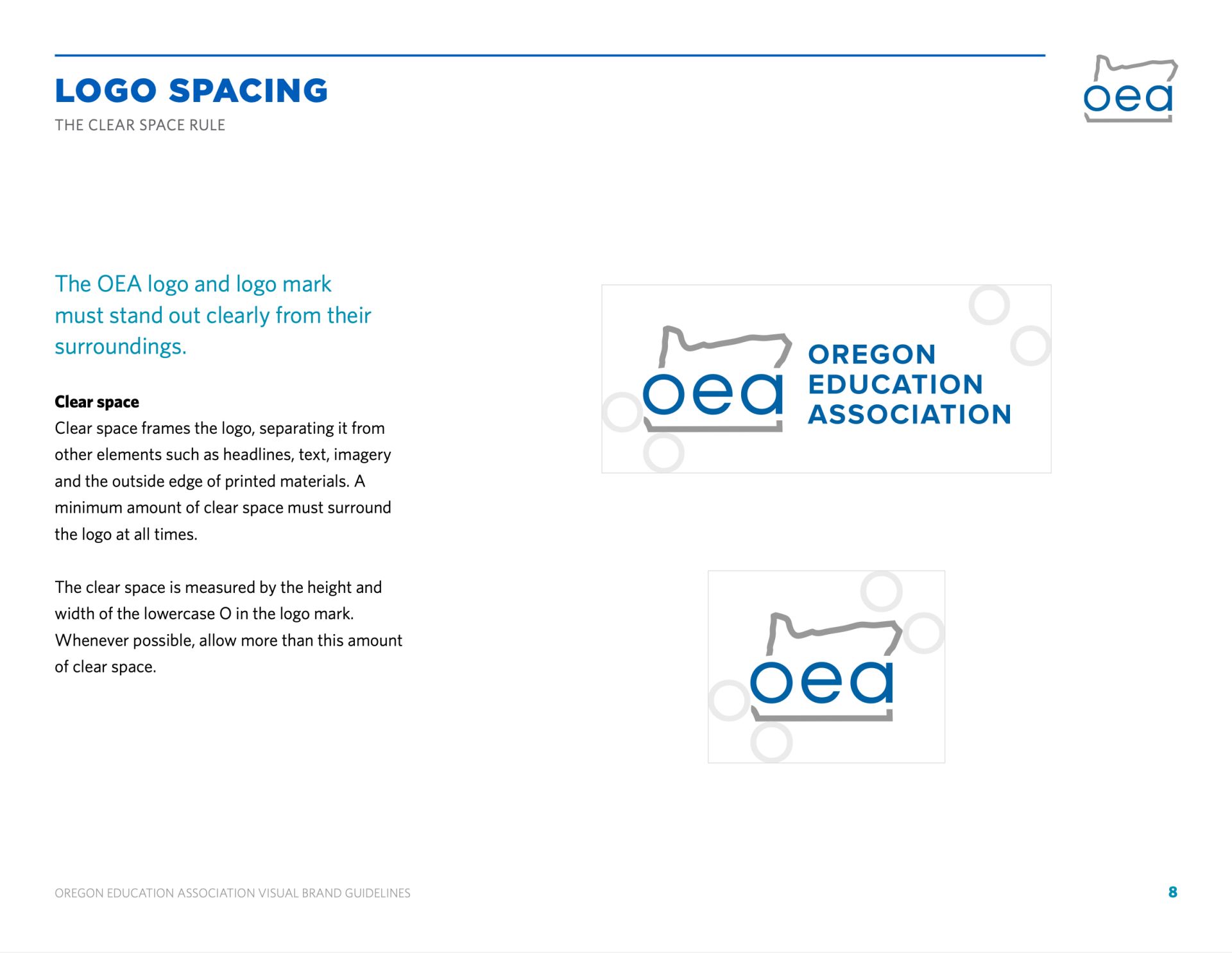 LOGO SPACING
THE CLEAR SPACE RULE

oea

The OEA logo and logo mark must stand out clearly from their surroundings.

Clear space
Clear space frames the logo, separating it from other elements such as headlines, text, imagery and the outside edge of printed materials. A minimum amount of clear space must surround the logo at all times.

The clear space is measured by the height and width of the lowercase O in the logo mark. Whenever possible, allow more than this amount of clear space.

oea OREGON EDUCATION ASSOCIATION

oea

OREGON EDUCATION ASSOCIATION VISUAL BRAND GUIDELINES 8